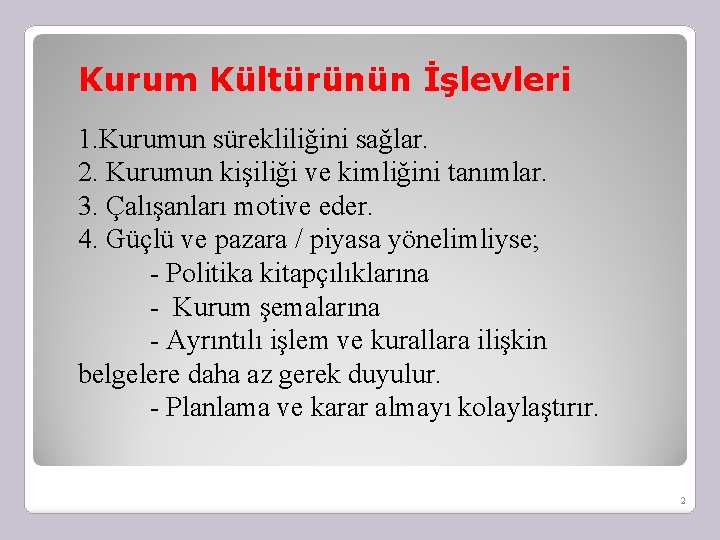 Kurum Kültürünün İşlevleri

1.Kurumun sürekliliğini sağlar.
2. Kurumun kişiliği ve kimliğini tanımlar.
3. Çalışanları motive eder.
4. Güçlü ve pazara / piyasa yönelimliyse;
- Politika kitapçılıklarına
- Kurum şemalarına
- Ayrıntılı işlem ve kurallara ilişkin belgelere daha az gerek duyulur.
- Planlama ve karar almayı kolaylaştırır.

2